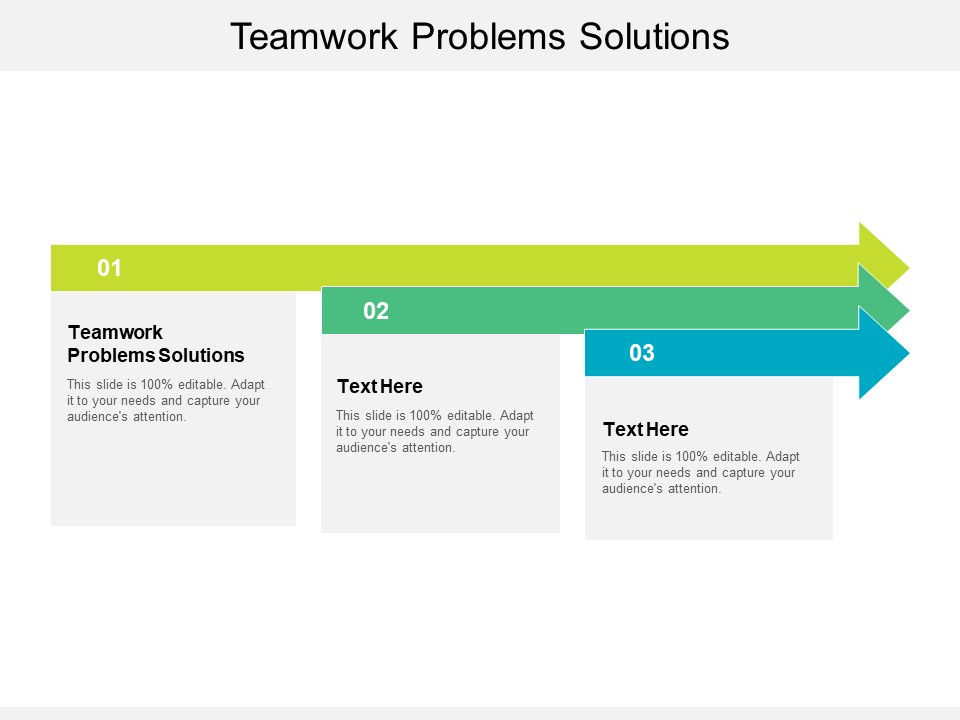 Teamwork Problems Solutions

01

Teamwork Problems Solutions

This slide is 100% editable. Adapt it to your needs and capture your audience's attention.

02

Text Here

This slide is 100% editable. Adapt it to your needs and capture your audience's attention.

03

Text Here

This slide is 100% editable. Adapt it to your needs and capture your audience's attention.